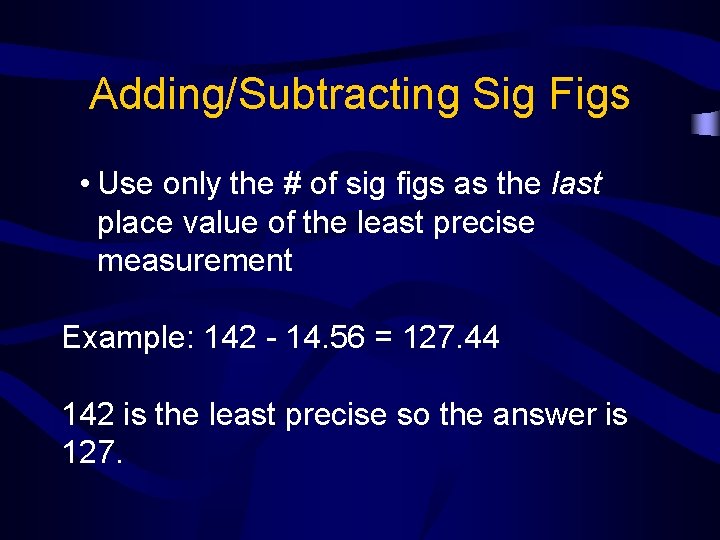 Adding/Subtracting Sig Figs

• Use only the # of sig figs as the last place value of the least precise measurement

Example: 142 - 14.56 = 127.44

142 is the least precise so the answer is 127.